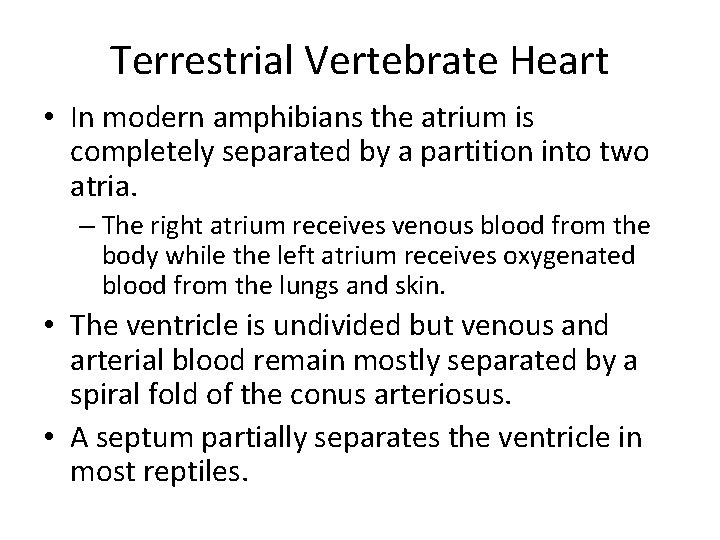 Terrestrial Vertebrate Heart

• In modern amphibians the atrium is completely separated by a partition into two atria.

– The right atrium receives venous blood from the body while the left atrium receives oxygenated blood from the lungs and skin.

• The ventricle is undivided but venous and arterial blood remain mostly separated by a spiral fold of the conus arteriosus.

• A septum partially separates the ventricle in most reptiles.